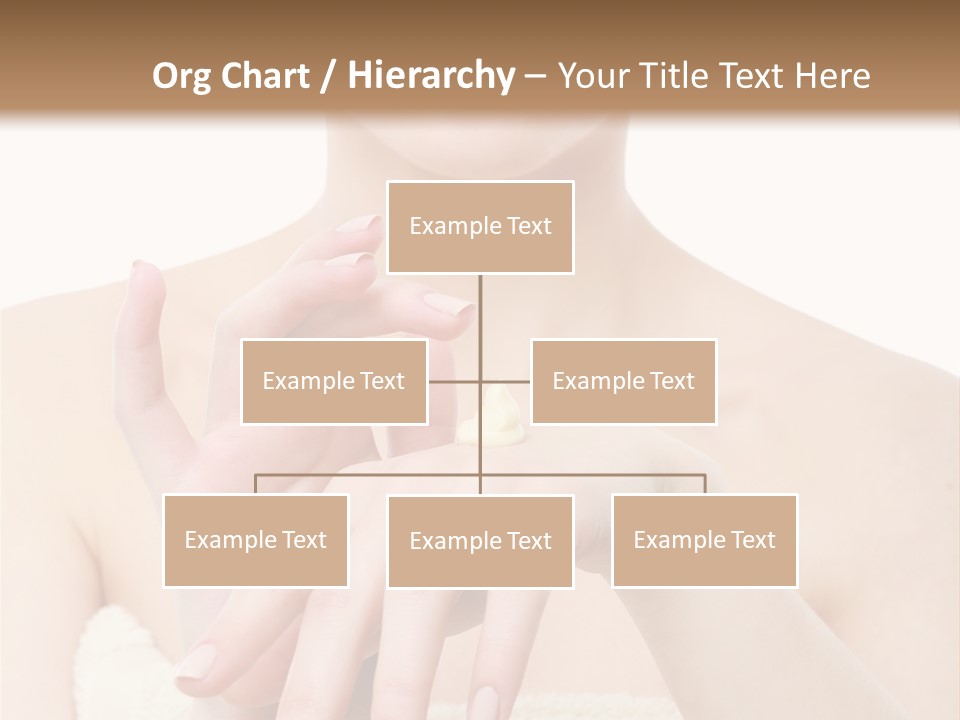 Org Chart / Hierarchy – Your Title Text Here

Example Text

Example Text

Example Text

Example Text

Example Text

Example Text